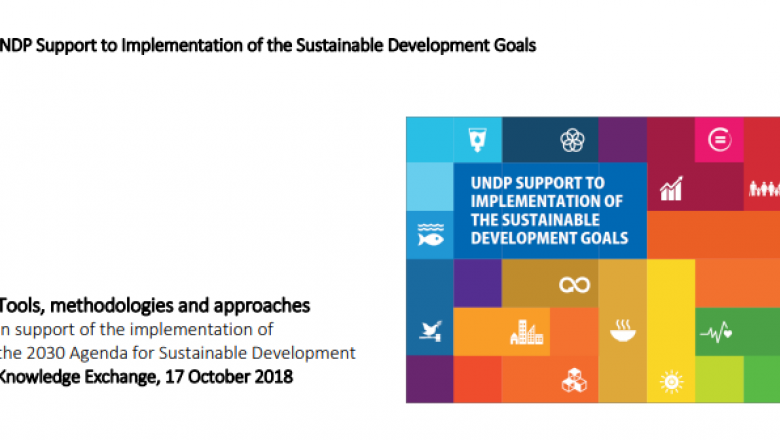 NDP Support to Implementation of the Sustainable Development Goals

UNDP SUPPORT TO IMPLEMENTATION OF THE SUSTAINABLE DEVELOPMENT GOALS

Tools, methodologies and approaches
n support of the implementation of the 2030 Agenda for Sustainable Development
Knowledge Exchange, 17 October 2018